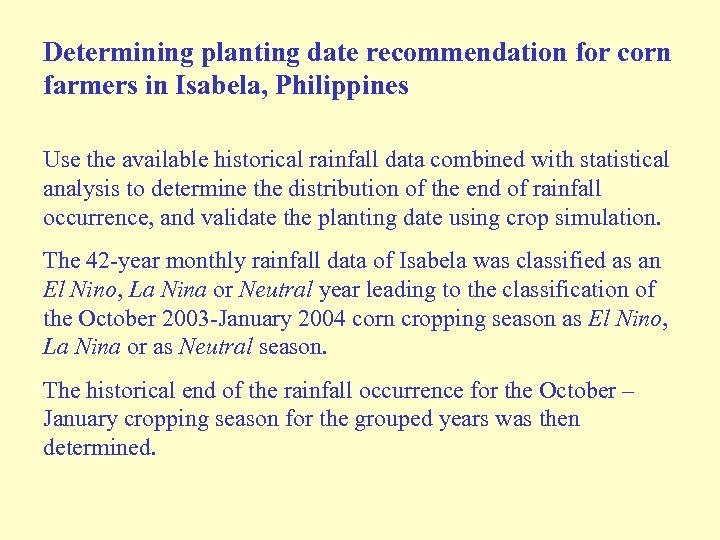 Determining planting date recommendation for corn farmers in Isabela, Philippines

Use the available historical rainfall data combined with statistical analysis to determine the distribution of the end of rainfall occurrence, and validate the planting date using crop simulation.

The 42-year monthly rainfall data of Isabela was classified as an El Nino, La Nina or Neutral year leading to the classification of the October 2003-January 2004 corn cropping season as El Nino, La Nina or as Neutral season.

The historical end of the rainfall occurrence for the October – January cropping season for the grouped years was then determined.